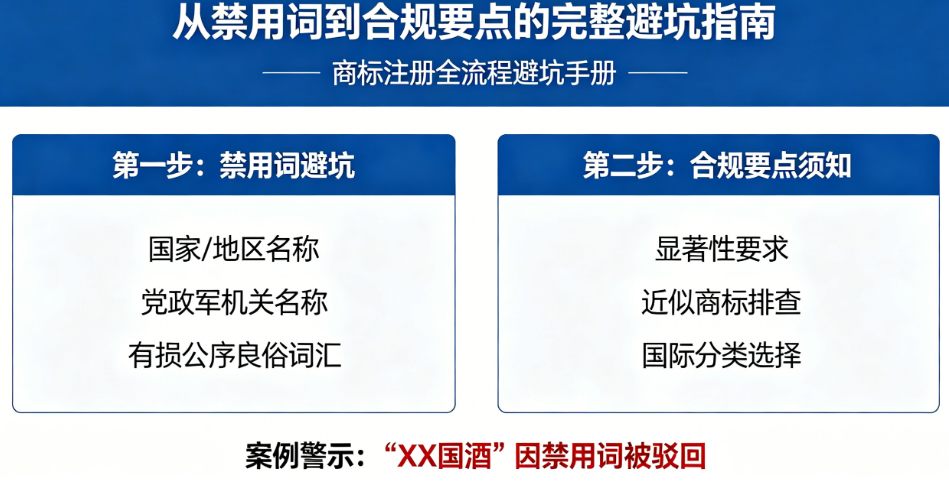 从禁用词到合规要点的完整避坑指南

—— 商标注册全流程避坑手册 ——

第一步：禁用词避坑

国家/地区名称
党政军机关名称
有损公序良俗词汇

第二步：合规要点须知

显著性要求
近似商标排查
国际分类选择

案例警示：“XX国酒”因禁用词被驳回